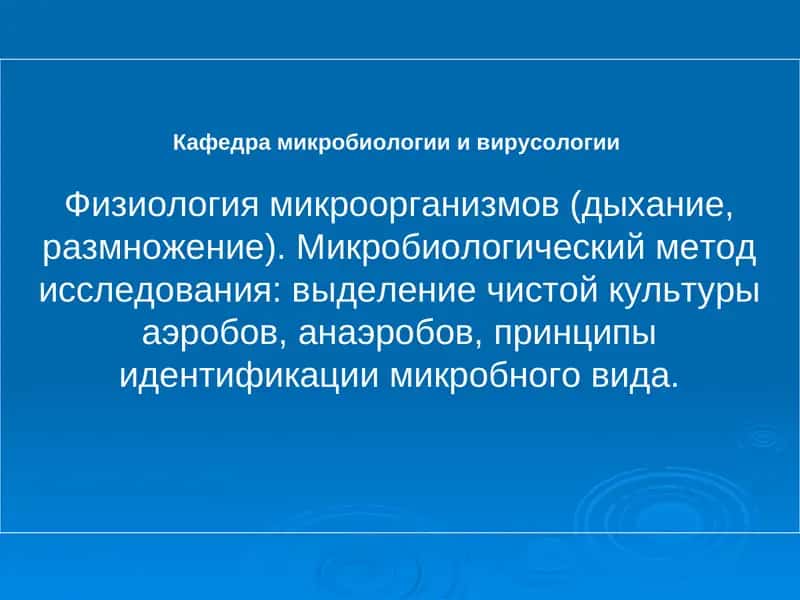 Кафедра микробиологии и вирусологии

Физиология микроорганизмов (дыхание, размножение). Микробиологический метод исследования: выделение чистой культуры аэробов, анаэробов, принципы идентификации микробного вида.